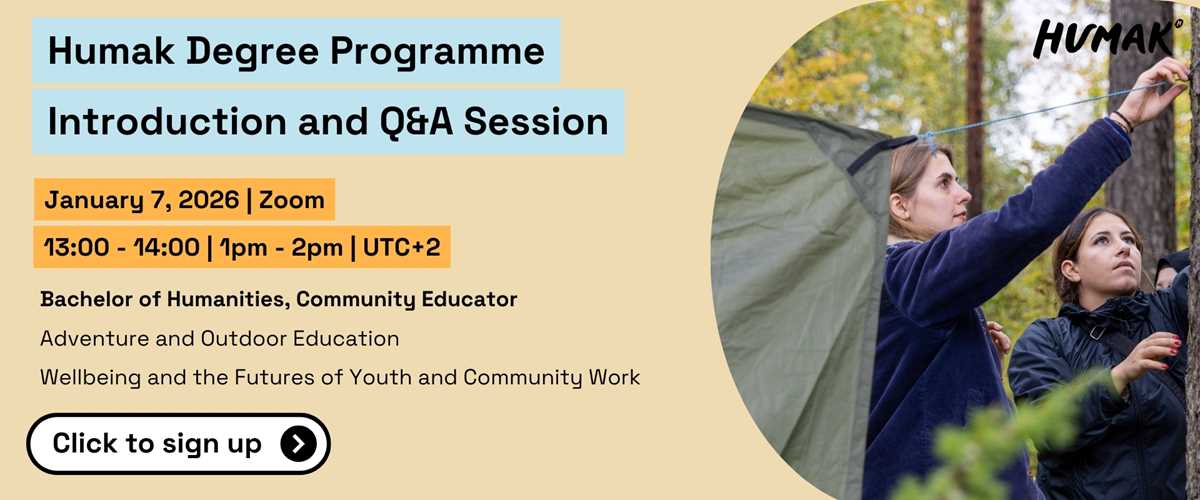 Humak Degree Programme

Introduction and Q&A Session

January 7, 2026 | Zoom

13:00 - 14:00 | 1pm - 2pm | UTC+2

Bachelor of Humanities, Community Educator

Adventure and Outdoor Education

Wellbeing and the Futures of Youth and Community Work

Click to sign up

HUMAK